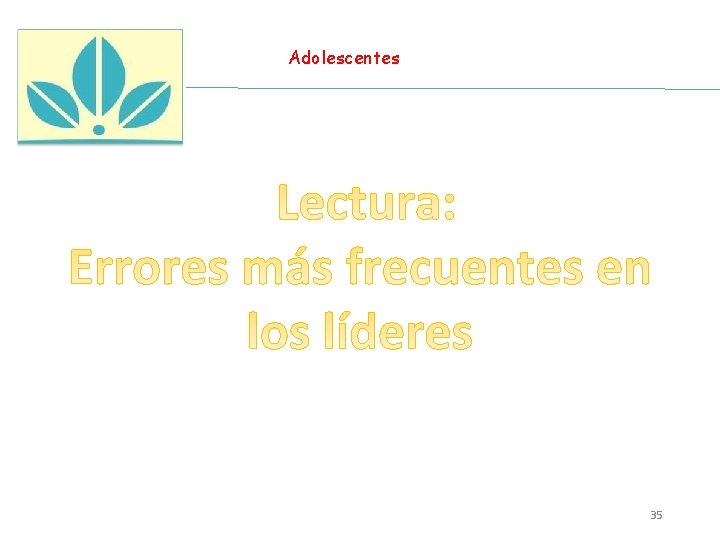 Adolescentes

Lectura:
Errores más frecuentes en los líderes

35